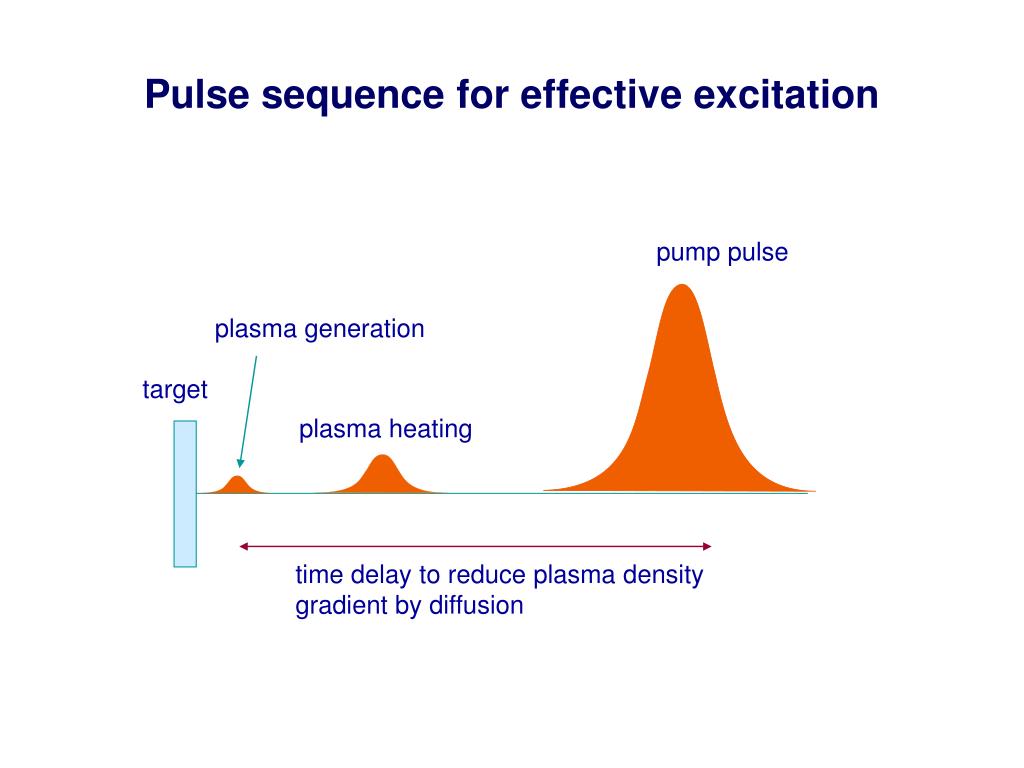 Pulse sequence for effective excitation

pump pulse

plasma generation

target

plasma heating

time delay to reduce plasma density gradient by diffusion